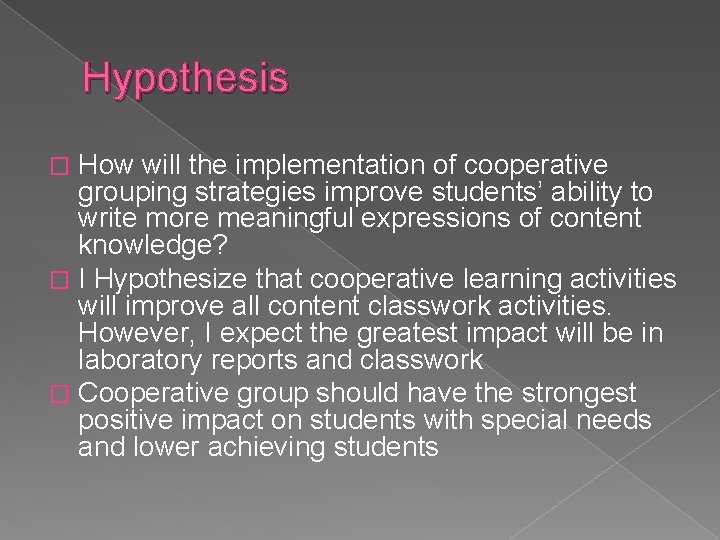 Hypothesis

How will the implementation of cooperative grouping strategies improve students' ability to write more meaningful expressions of content knowledge?

I Hypothesize that cooperative learning activities will improve all content classwork activities. However, I expect the greatest impact will be in laboratory reports and classwork

Cooperative group should have the strongest positive impact on students with special needs and lower achieving students